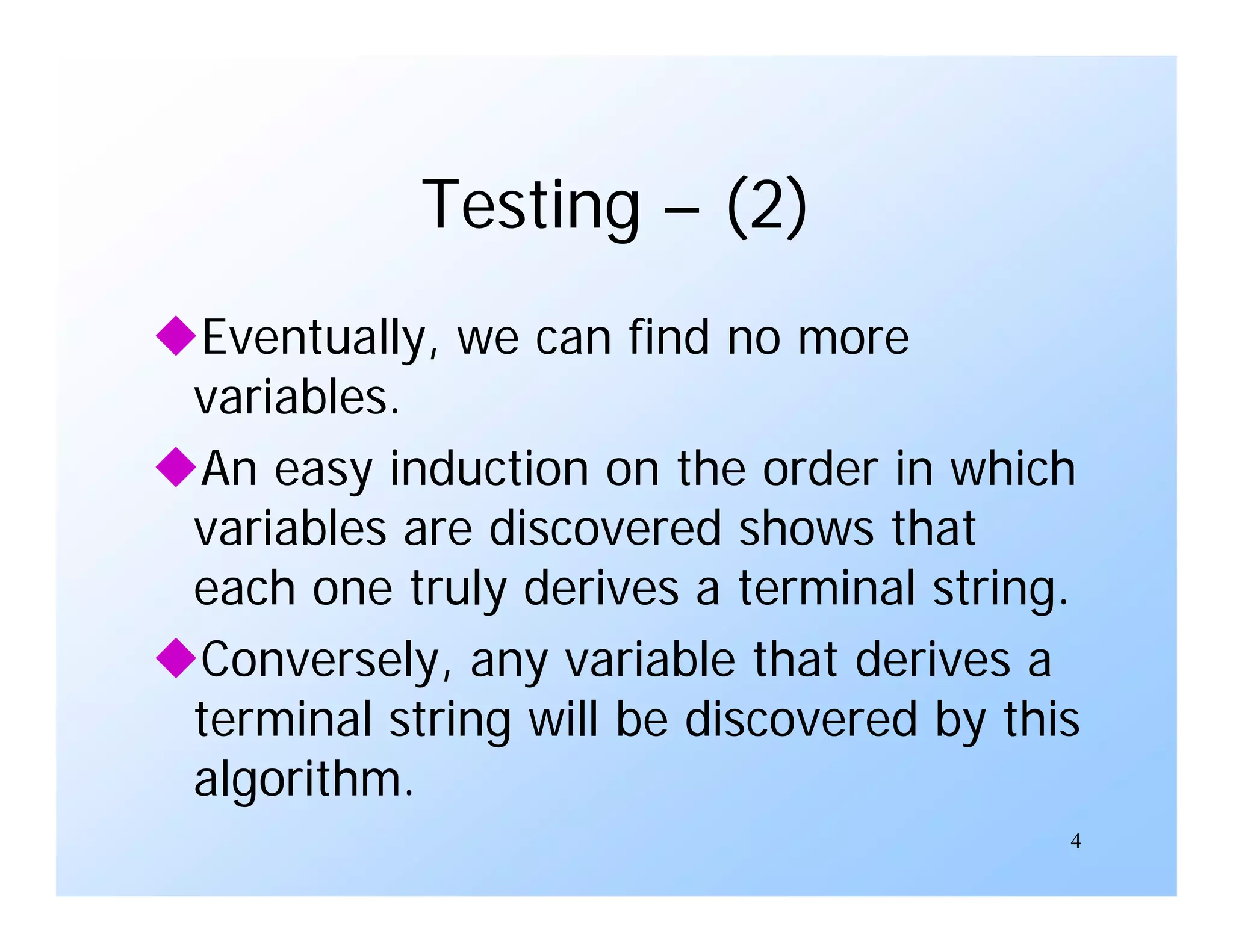 Testing – (2)

◆Eventually, we can find no more variables.

◆An easy induction on the order in which variables are discovered shows that each one truly derives a terminal string.

◆Conversely, any variable that derives a terminal string will be discovered by this algorithm.

4